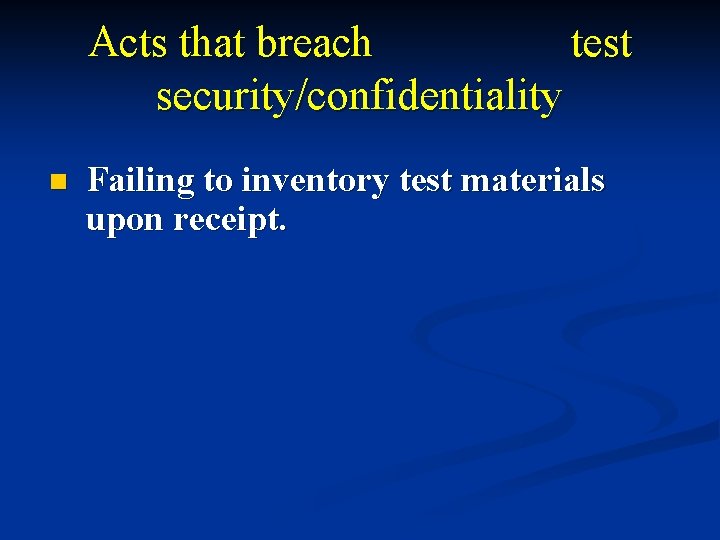 Acts that breach test security/confidentiality

Failing to inventory test materials upon receipt.